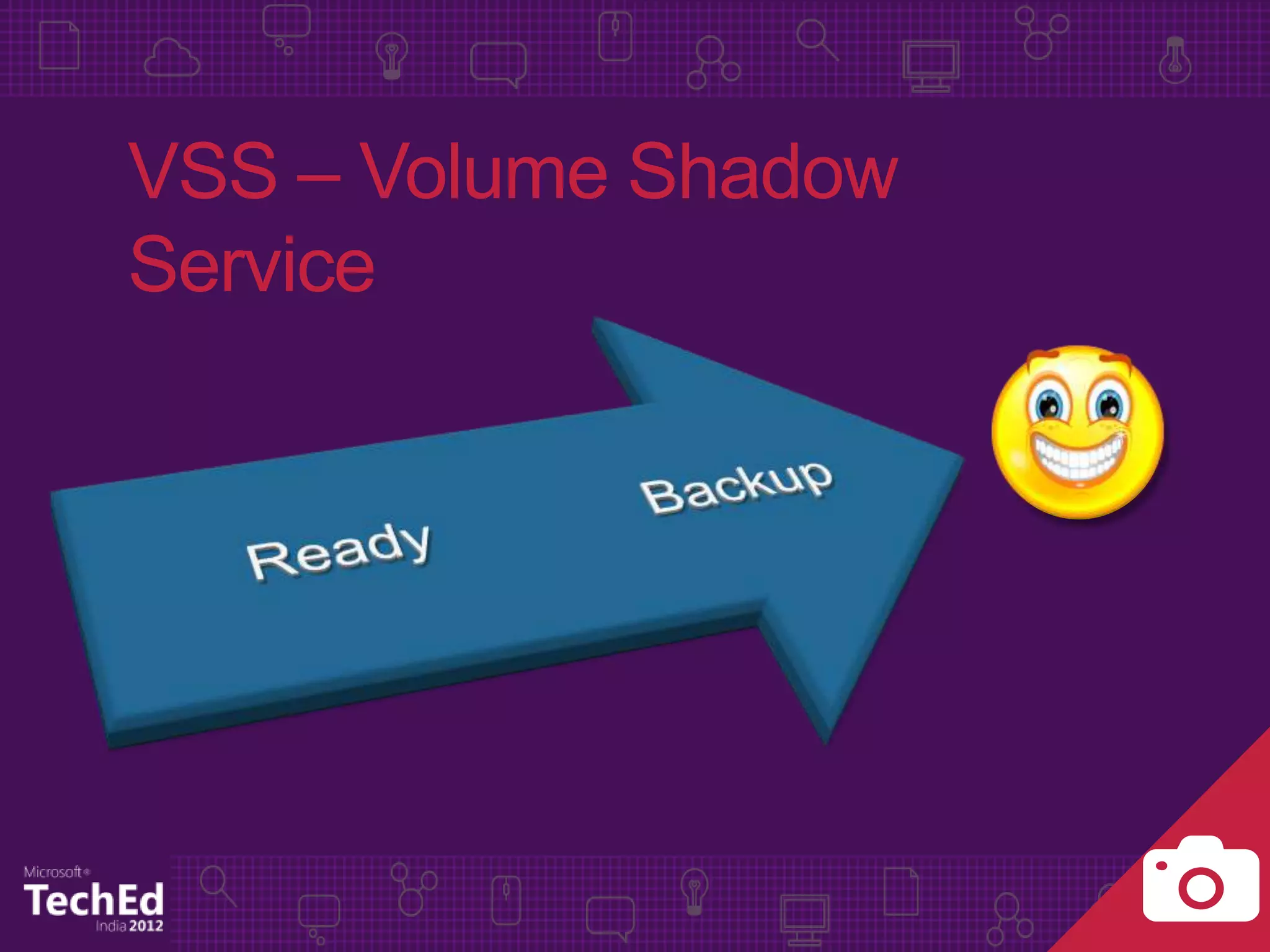 VSS – Volume Shadow Service

Ready

Backup

Microsoft®
TechEd
India 2012